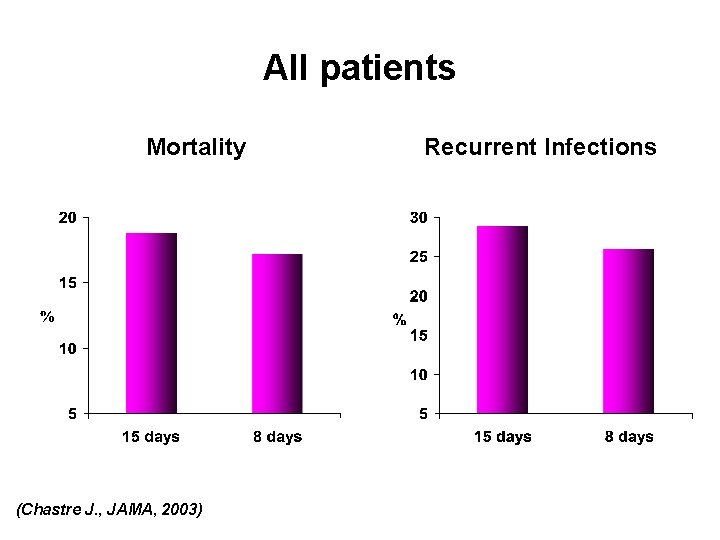 All patients

Mortality

20
15
%
10
5
15 days
8 days

Recurrent Infections

30
25
20
%
15
10
5
15 days
8 days

(Chastre J., JAMA, 2003)